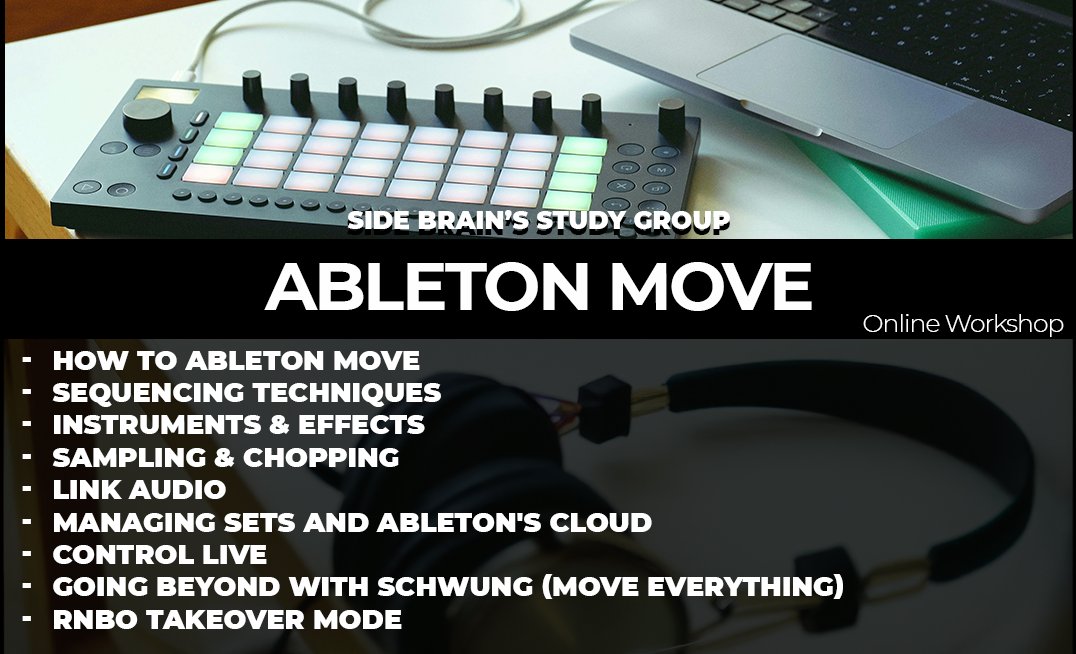 SIDE BRAIN'S STUDY GROUP

ABLETON MOVE

Online Workshop

- HOW TO ABLETON MOVE
- SEQUENCING TECHNIQUES
- INSTRUMENTS & EFFECTS
- SAMPLING & CHOPPING
- LINK AUDIO
- MANAGING SETS AND ABLETON'S CLOUD
- CONTROL LIVE
- GOING BEYOND WITH SCHWUNG (MOVE EVERYTHING)
- RNBO TAKEOVER MODE